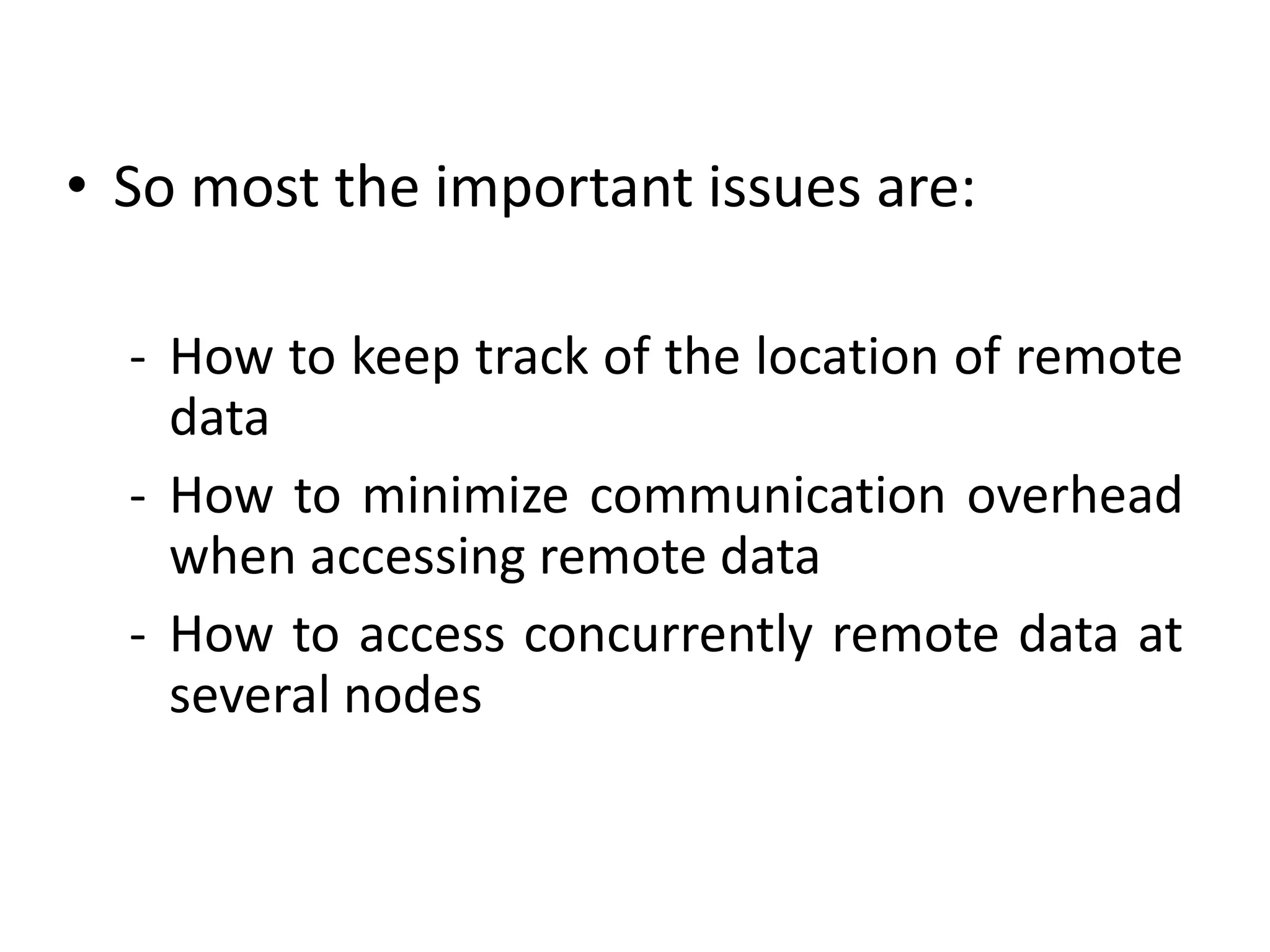 • So most the important issues are:

- How to keep track of the location of remote data
- How to minimize communication overhead when accessing remote data
- How to access concurrently remote data at several nodes